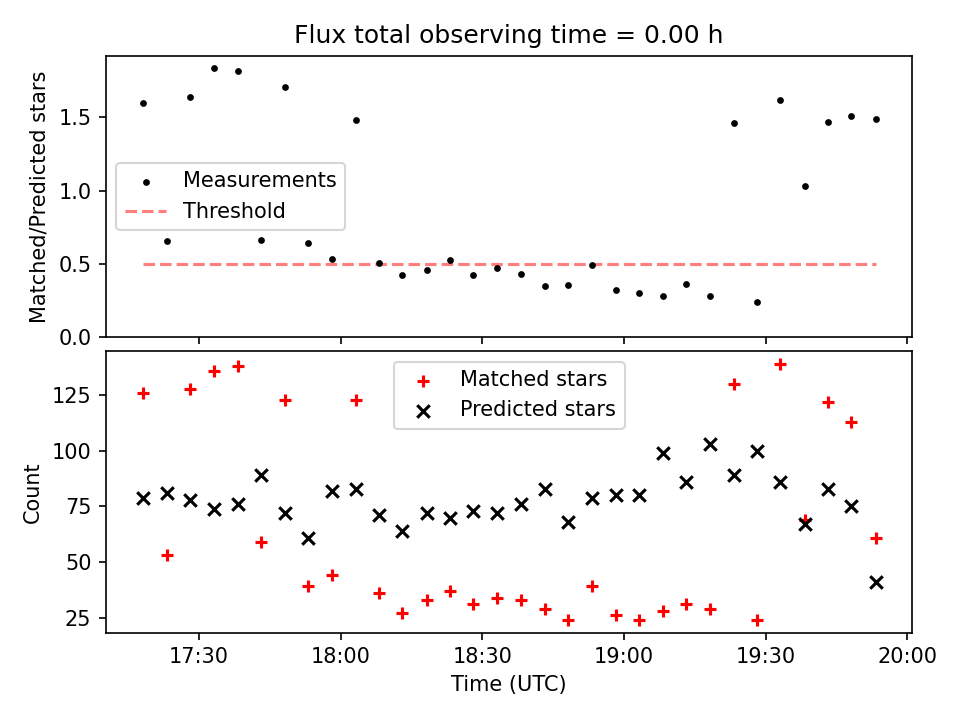 Flux total observing time = 0.00 h

Matched/Predicted stars

1.5
1.0
0.5
0.0

Measurements
Threshold

Count

125
100
75
50
25

Matched stars
Predicted stars

17:30
18:00
18:30
19:00
19:30
20:00

Time (UTC)